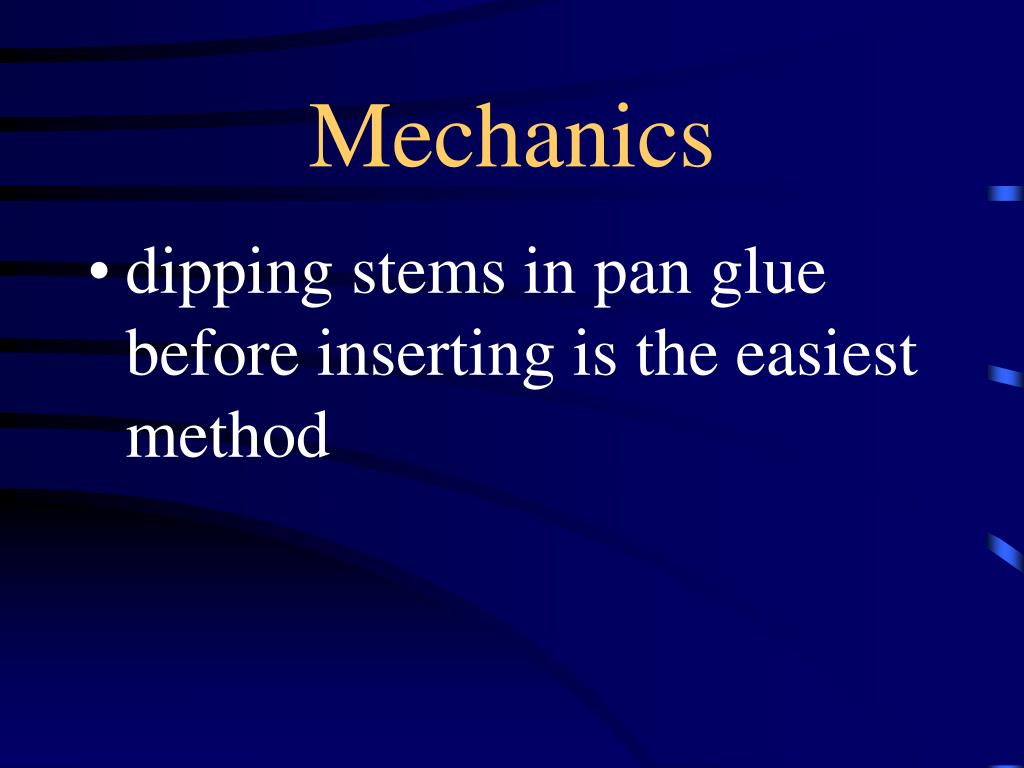 Mechanics

• dipping stems in pan glue before inserting is the easiest method